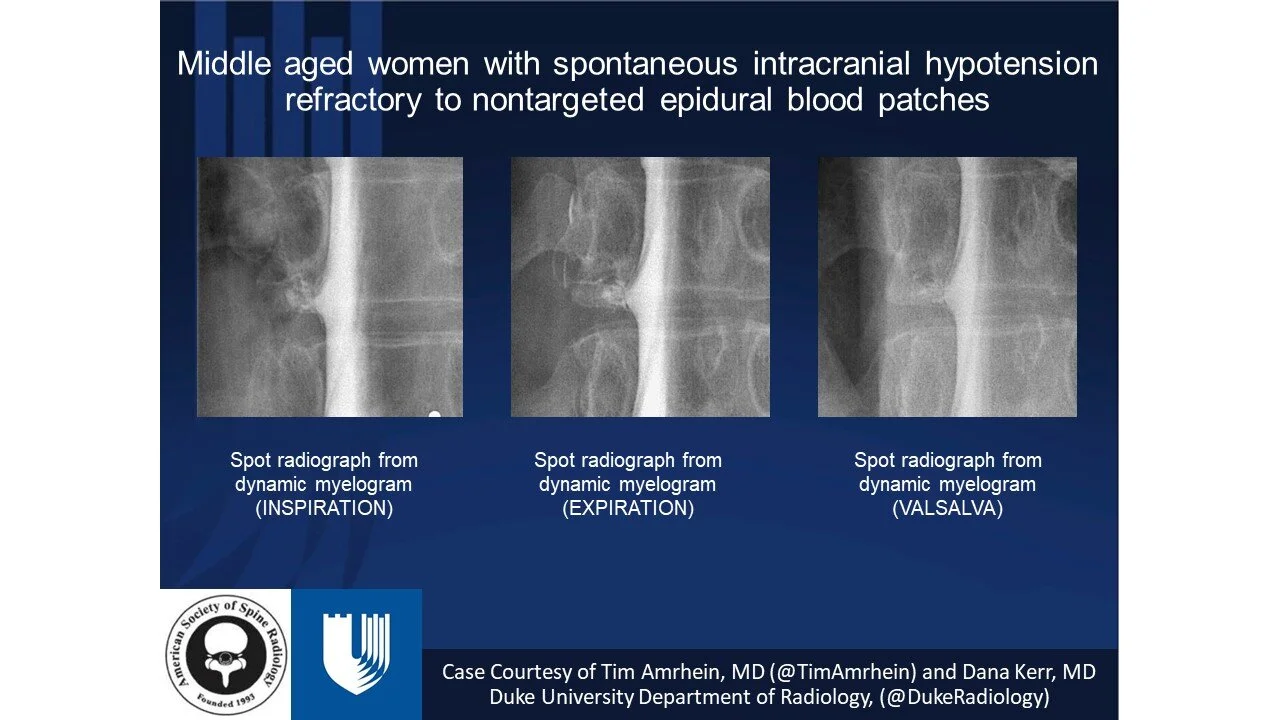 Middle aged women with spontaneous intracranial hypotension refractory to nontargeted epidural blood patches

Spot radiograph from dynamic myelogram (INSPIRATION)

Spot radiograph from dynamic myelogram (EXPIRATION)

Spot radiograph from dynamic myelogram (VALSALVA)

American Society of Spine Radiology Founded 1993

Case Courtesy of Tim Amrhein, MD (@TimAmrhein) and Dana Kerr, MD
Duke University Department of Radiology, (@DukeRadiology)